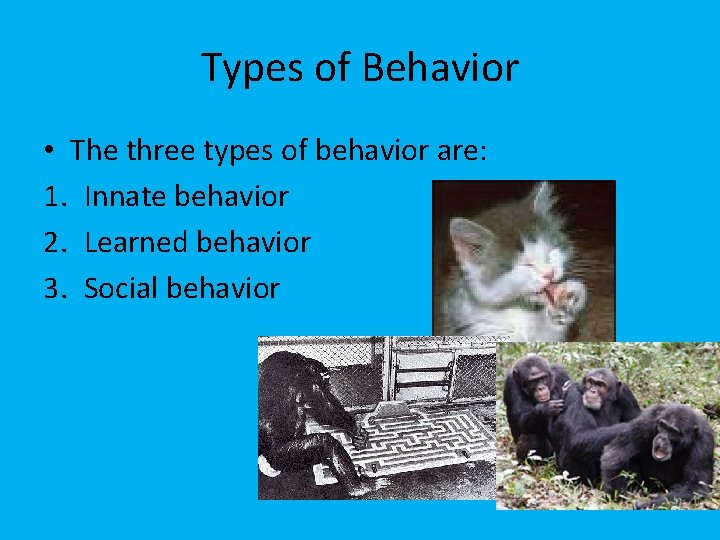 Types of Behavior

• The three types of behavior are:
1. Innate behavior
2. Learned behavior
3. Social behavior